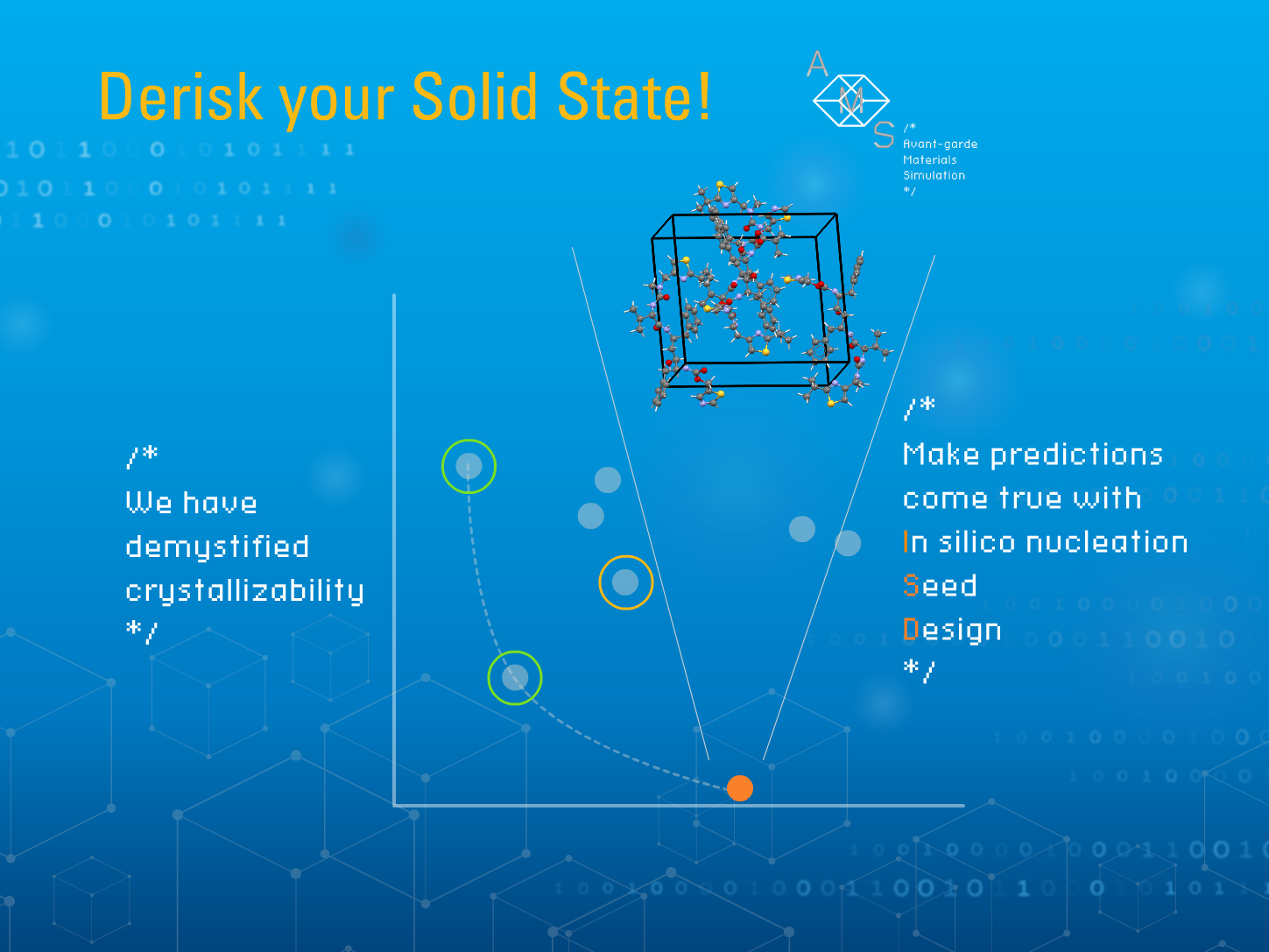 Derisk your Solid State!

A
M
S
/*
Avant-garde
Materials
Simulation
*/

/*
We have
demystified
crystallizability
*/

/*
Make predictions
come true with
In silico nucleation
Seed
Design
*/